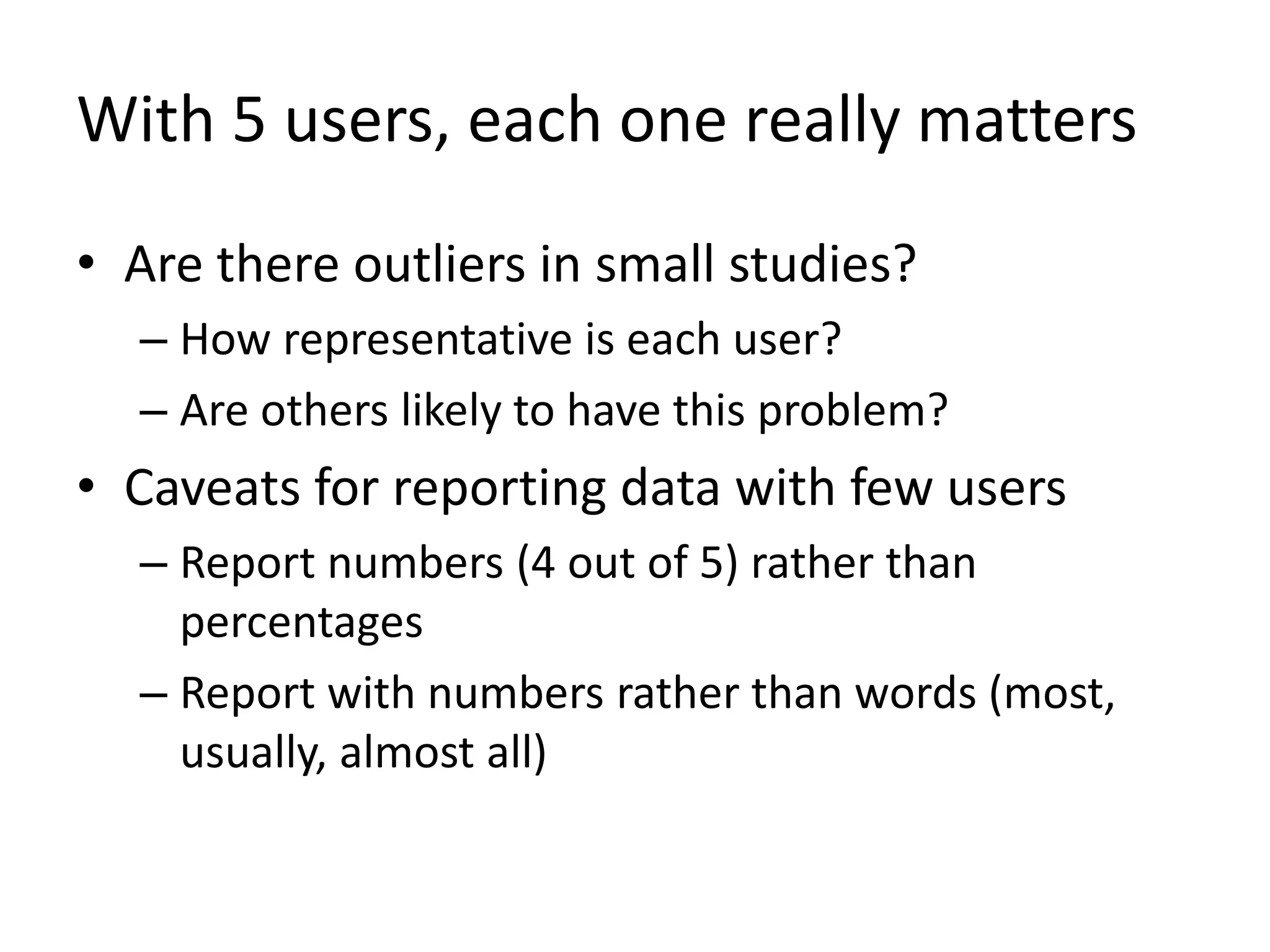 With 5 users, each one really matters

• Are there outliers in small studies?
  – How representative is each user?
  – Are others likely to have this problem?
• Caveats for reporting data with few users
  – Report numbers (4 out of 5) rather than percentages
  – Report with numbers rather than words (most, usually, almost all)